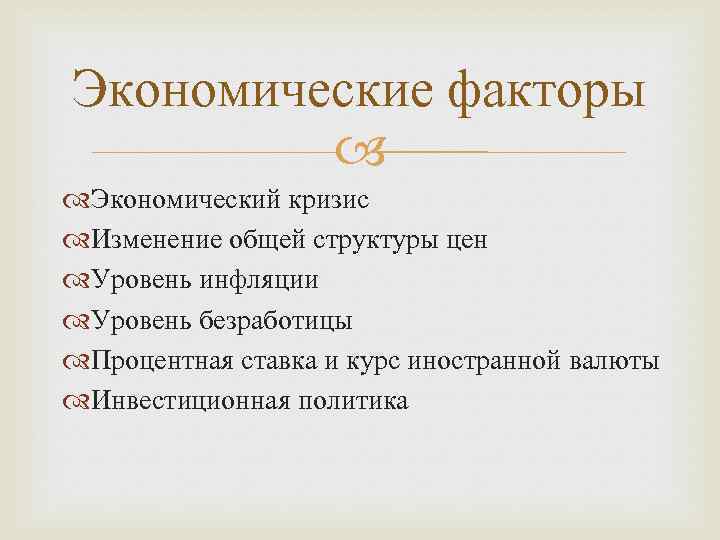 Экономические факторы

Экономический кризис
Изменение общей структуры цен
Уровень инфляции
Уровень безработицы
Процентная ставка и курс иностранной валюты
Инвестиционная политика